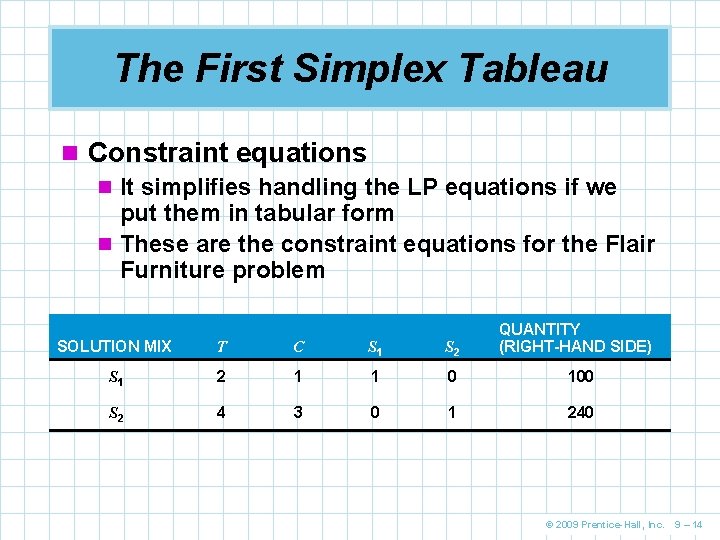 The First Simplex Tableau

Constraint equations

It simplifies handling the LP equations if we put them in tabular form

These are the constraint equations for the Flair Furniture problem

| SOLUTION MIX | $T$ | $C$ | $S_1$ | $S_2$ | QUANTITY (RIGHT-HAND SIDE) |
|---|---|---|---|---|---|
| $S_1$ | 2 | 1 | 1 | 0 | 100 |
| $S_2$ | 4 | 3 | 0 | 1 | 240 |

© 2009 Prentice-Hall, Inc. 9 – 14